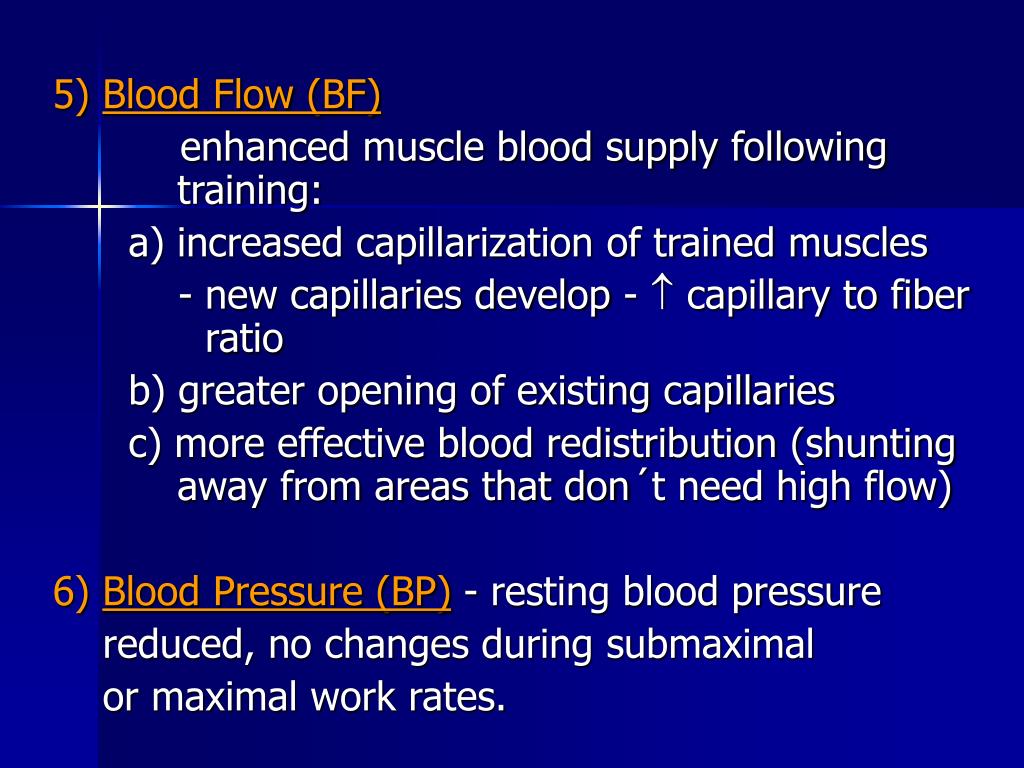 5) Blood Flow (BF)

enhanced muscle blood supply following training:

a) increased capillarization of trained muscles

- new capillaries develop - $\uparrow$ capillary to fiber ratio

b) greater opening of existing capillaries

c) more effective blood redistribution (shunting away from areas that don´t need high flow)

6) Blood Pressure (BP) - resting blood pressure reduced, no changes during submaximal or maximal work rates.